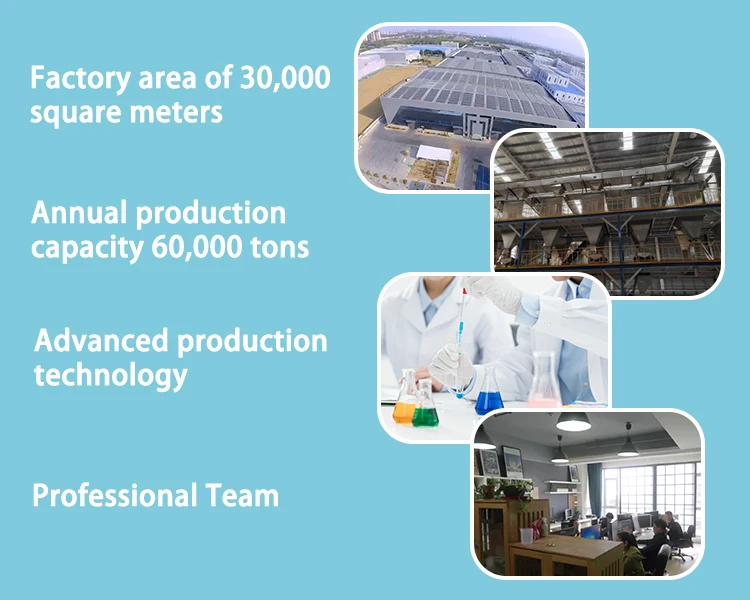 Factory area of 30,000 square meters

Annual production capacity 60,000 tons

Advanced production technology

Professional Team